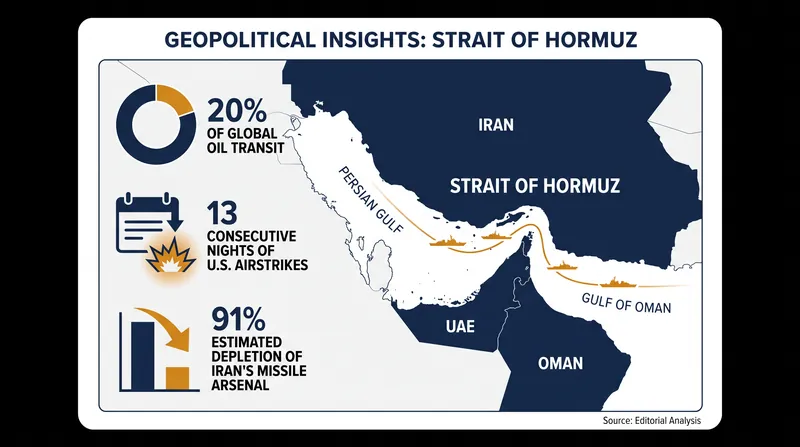 GEOPOLITICAL INSIGHTS: STRAIT OF HORMUZ

20%
OF GLOBAL OIL TRANSIT

13
CONSECUTIVE NIGHTS OF U.S. AIRSTRIKES

91%
ESTIMATED DEPLETION OF IRAN'S MISSILE ARSENAL

IRAN

STRAIT OF HORMUZ

PERSIAN GULF

GULF OF OMAN

UAE

OMAN

Source: Editorial Analysis